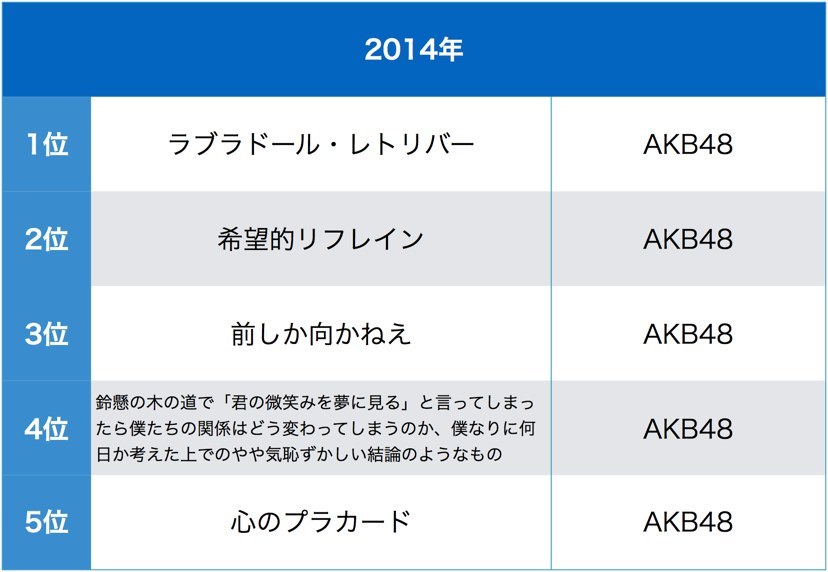 | 2014年 | | |
|---|---|---|
| 1位 | ラブラドール・レトリバー | AKB48 |
| 2位 | 希望的リフレイン | AKB48 |
| 3位 | 前しか向かねえ | AKB48 |
| 4位 | 鈴懸の木の道で「君の微笑みを夢に見る」と言ってしまったら僕たちの関係はどう変わってしまうのか、僕なりに何日か考えた上でのやや気恥ずかしい結論のようなもの | AKB48 |
| 5位 | 心のプラカード | AKB48 |